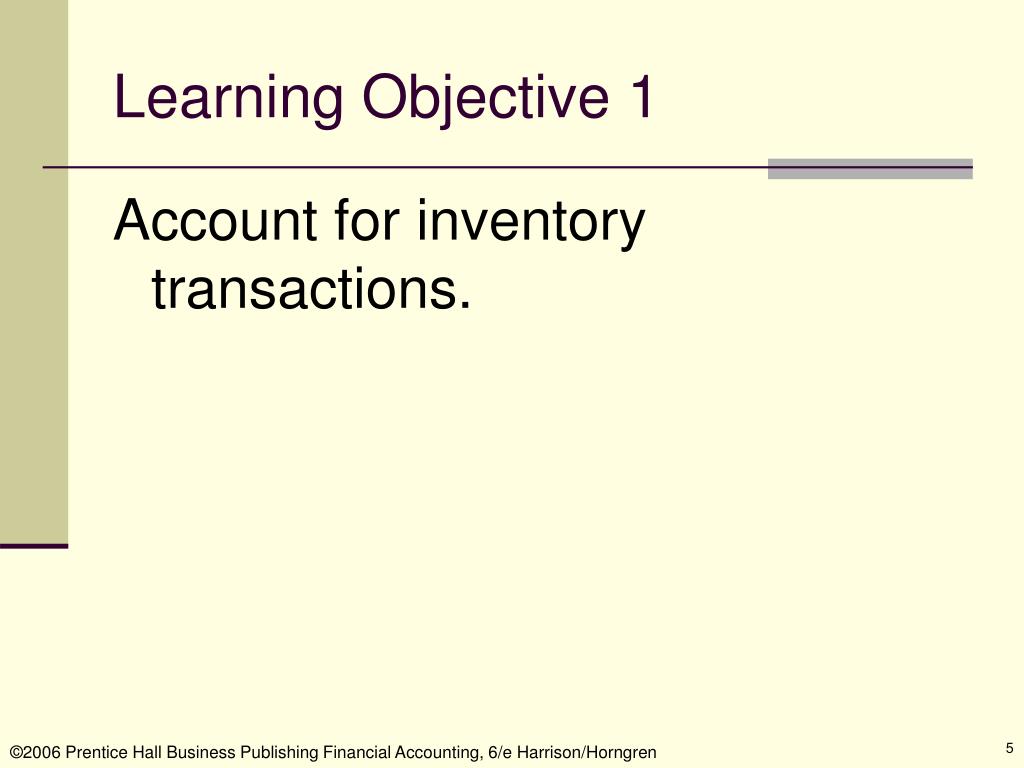 Learning Objective 1

Account for inventory transactions.

©2006 Prentice Hall Business Publishing Financial Accounting, 6/e Harrison/Horngren

5